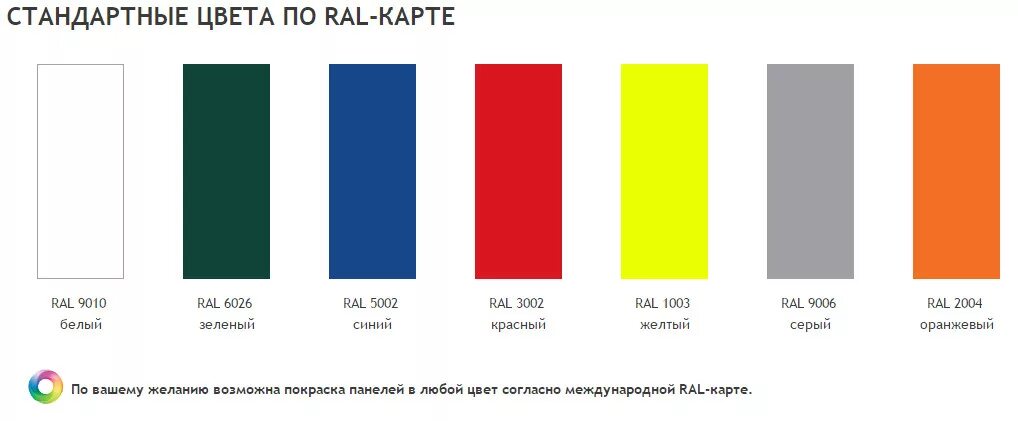 СТАНДАРТНЫЕ ЦВЕТА ПО RAL-КАРТЕ

RAL 9010
белый

RAL 6026
зеленый

RAL 5002
синий

RAL 3002
красный

RAL 1003
желтый

RAL 9006
серый

RAL 2004
оранжевый

По вашему желанию возможна покраска панелей в любой цвет согласно международной RAL-карте.